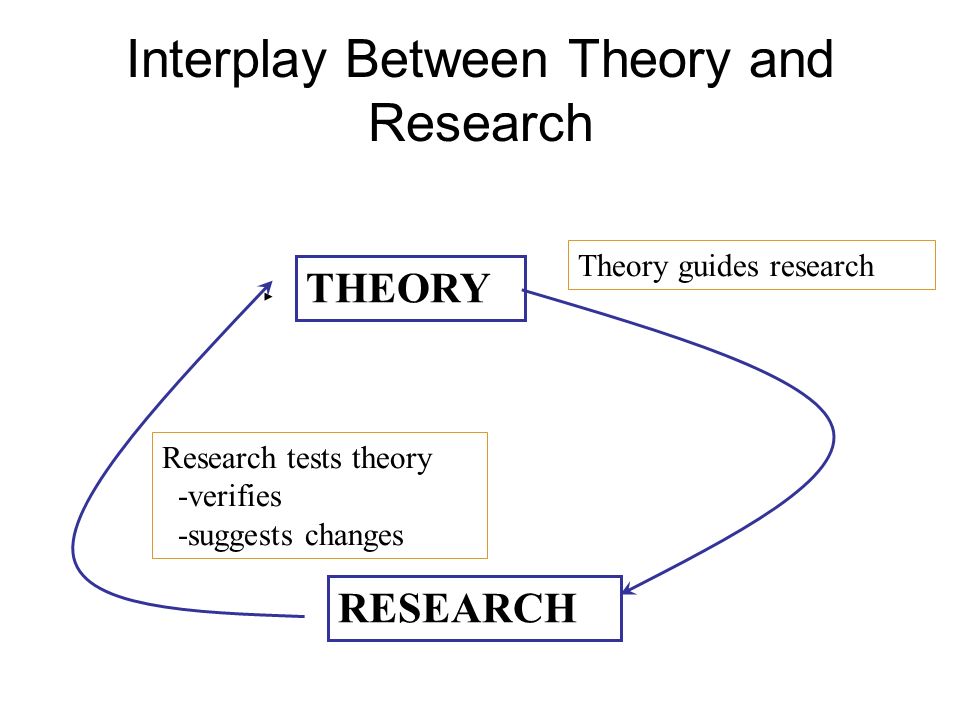 Interplay Between Theory and Research

THEORY

Theory guides research

Research tests theory
-verifies
-suggests changes

RESEARCH